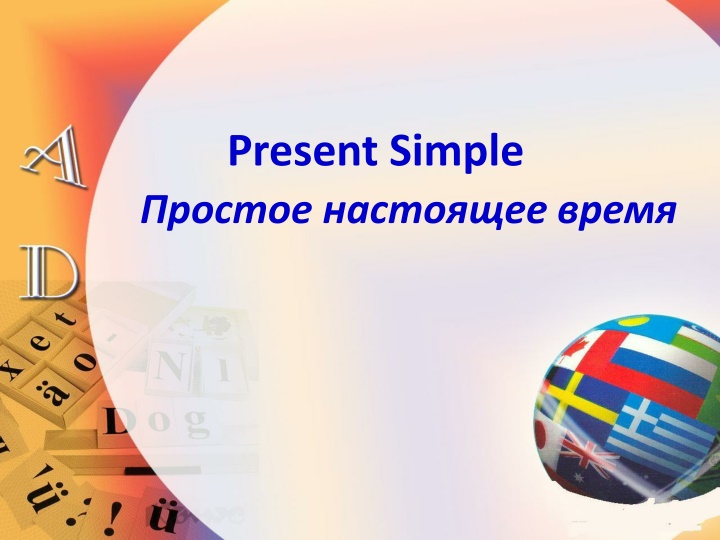 Present Simple

Простое настоящее время